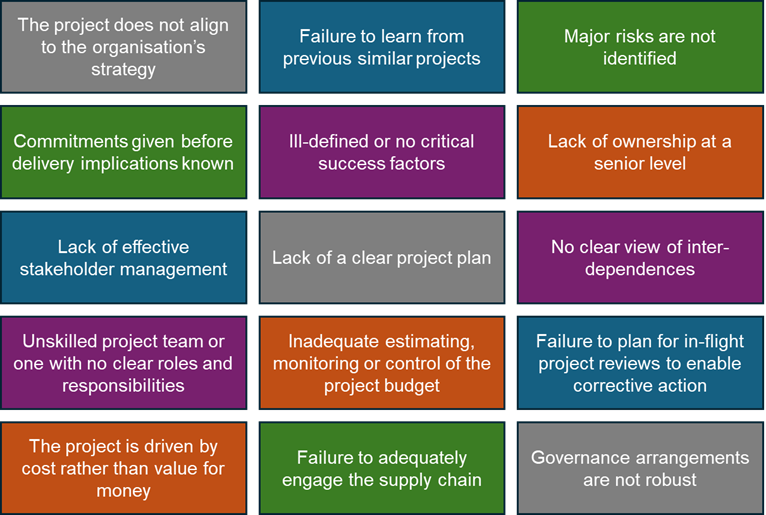 The project does not align to the organisation's strategy

Failure to learn from previous similar projects

Major risks are not identified

Commitments given before delivery implications known

Ill-defined or no critical success factors

Lack of ownership at a senior level

Lack of effective stakeholder management

Lack of a clear project plan

No clear view of inter-dependences

Unskilled project team or one with no clear roles and responsibilities

Inadequate estimating, monitoring or control of the project budget

Failure to plan for in-flight project reviews to enable corrective action

The project is driven by cost rather than value for money

Failure to adequately engage the supply chain

Governance arrangements are not robust